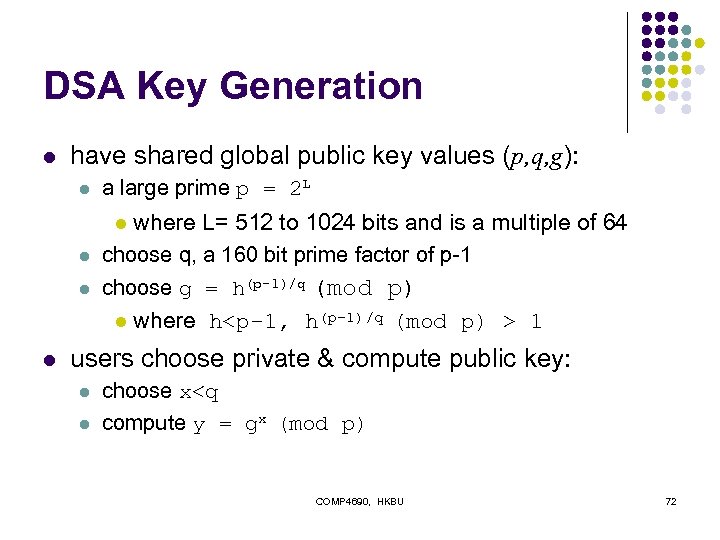 DSA Key Generation

- have shared global public key values $(p,q,g)$:
  - a large prime $p = 2^L$
    - where L= 512 to 1024 bits and is a multiple of 64
  - choose q, a 160 bit prime factor of p-1
  - choose $g = h^{(p-1)/q} \pmod p$
    - where $h<p-1$, $h^{(p-1)/q} \pmod p > 1$
- users choose private & compute public key:
  - choose $x<q$
  - compute $y = g^x \pmod p$

COMP4690, HKBU

72